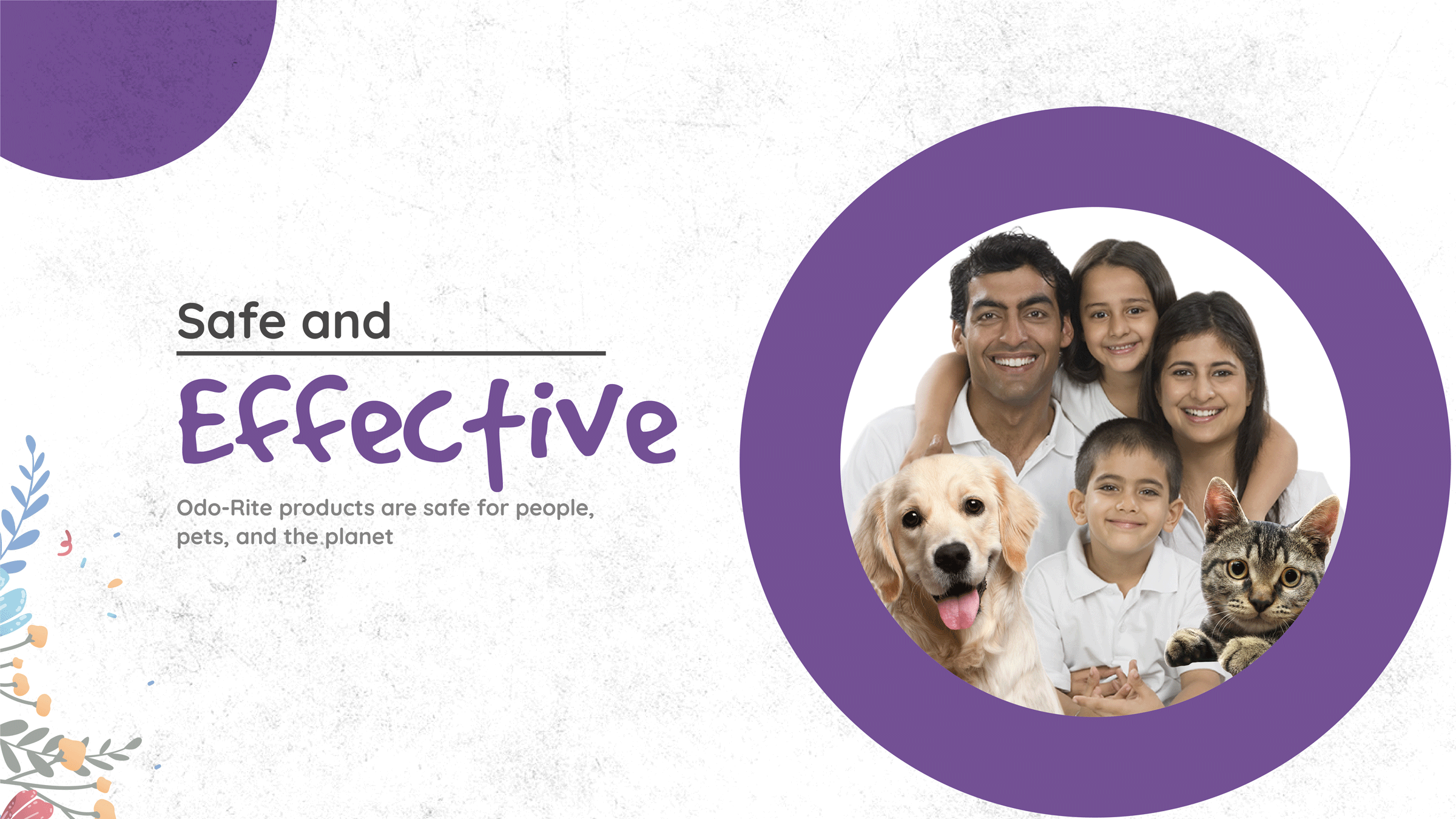 Safe and

Effective

Odo-Rite products are safe for people, pets, and the planet